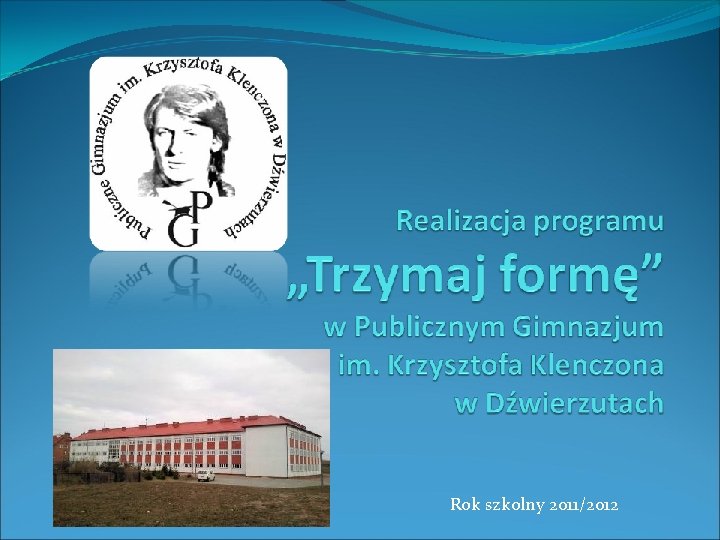 Publiczne Gimnazjum im. Krzysztofa Klenczona w Dźwierzutach
PG

Realizacja programu
„Trzymaj formę”
w Publicznym Gimnazjum im. Krzysztofa Klenczona w Dźwierzutach

Rok szkolny 2011/2012